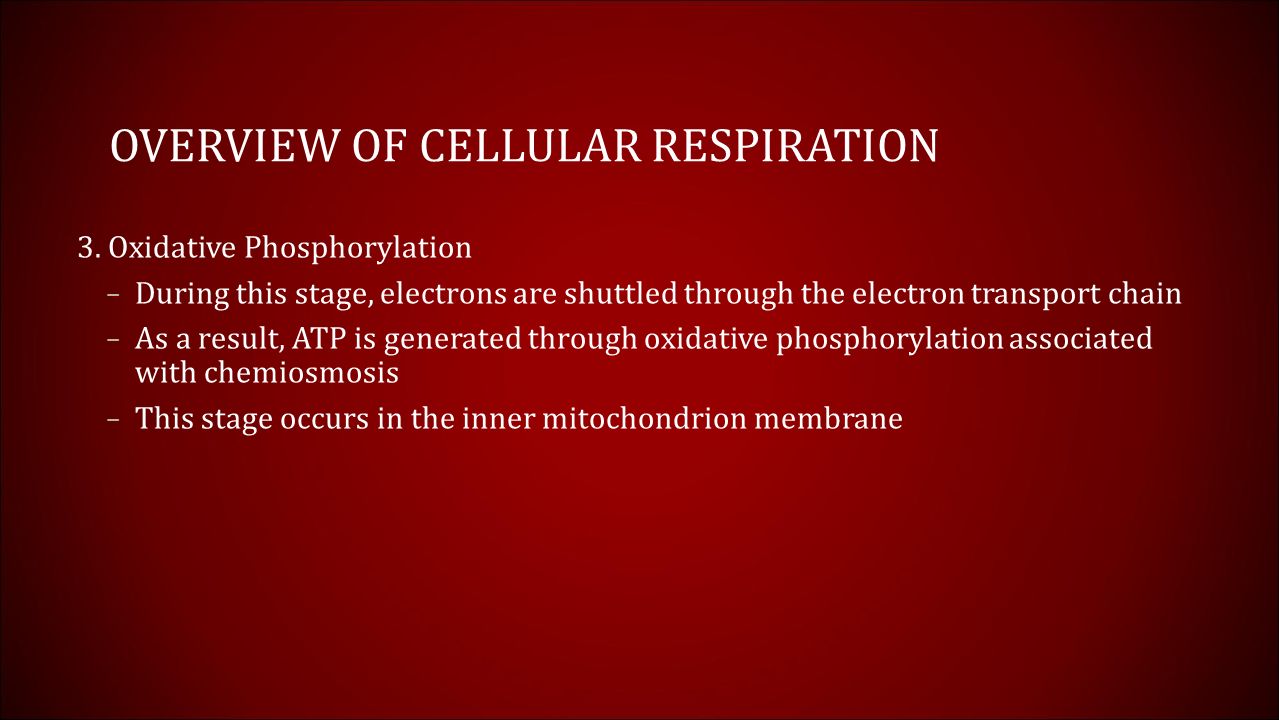 OVERVIEW OF CELLULAR RESPIRATION

3. Oxidative Phosphorylation

– During this stage, electrons are shuttled through the electron transport chain

– As a result, ATP is generated through oxidative phosphorylation associated with chemiosmosis

– This stage occurs in the inner mitochondrion membrane